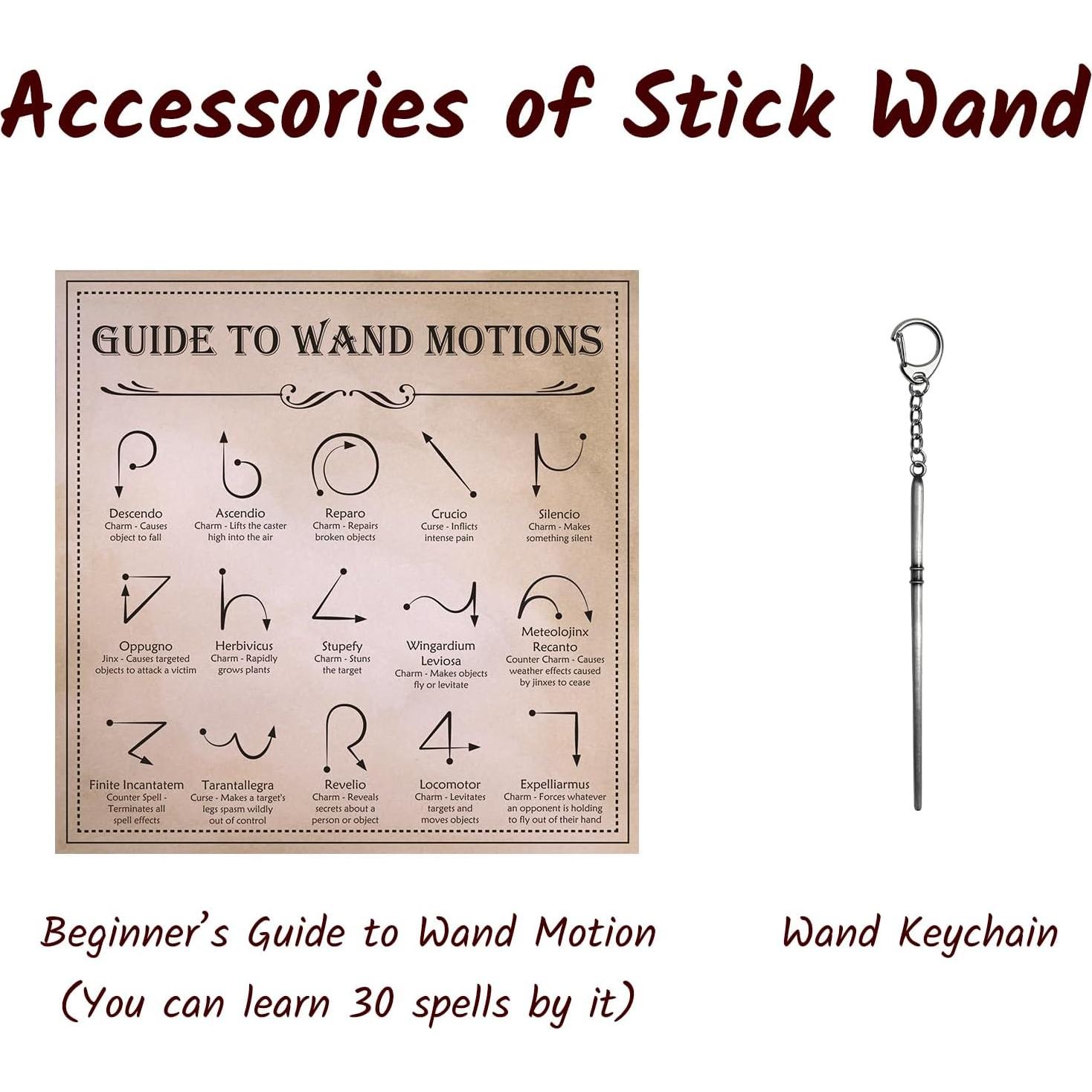 Accessories of Stick Wand

GUIDE TO WAND MOTIONS

Descendo
Charm - Causes object to fall

Ascendio
Charm - Lifts the caster high into the air

Reparo
Charm - Repairs broken objects

Crucio
Curse - Inflicts intense pain

Silencio
Charm - Makes something silent

Oppugno
Jinx - Causes targeted objects to attack a victim

Herbivicus
Charm - Rapidly grows plants

Stupefy
Charm - Stuns the target

Wingardium Leviosa
Charm - Makes objects fly or levitate

Meteolojinx Recanto
Counter Charm - Causes weather effects caused by jinxes to cease

Finite Incantatem
Counter Spell - Terminates all spell effects

Tarantallegra
Curse - Makes a target's legs spasm wildly out of control

Revelio
Charm - Reveals secrets about a person or object

Locomotor
Charm - Levitates targets and moves objects

Expelliarmus
Charm - Forces whatever an opponent is holding to fly out of their hand

Beginner's Guide to Wand Motion
(You can learn 30 spells by it)

Wand Keychain